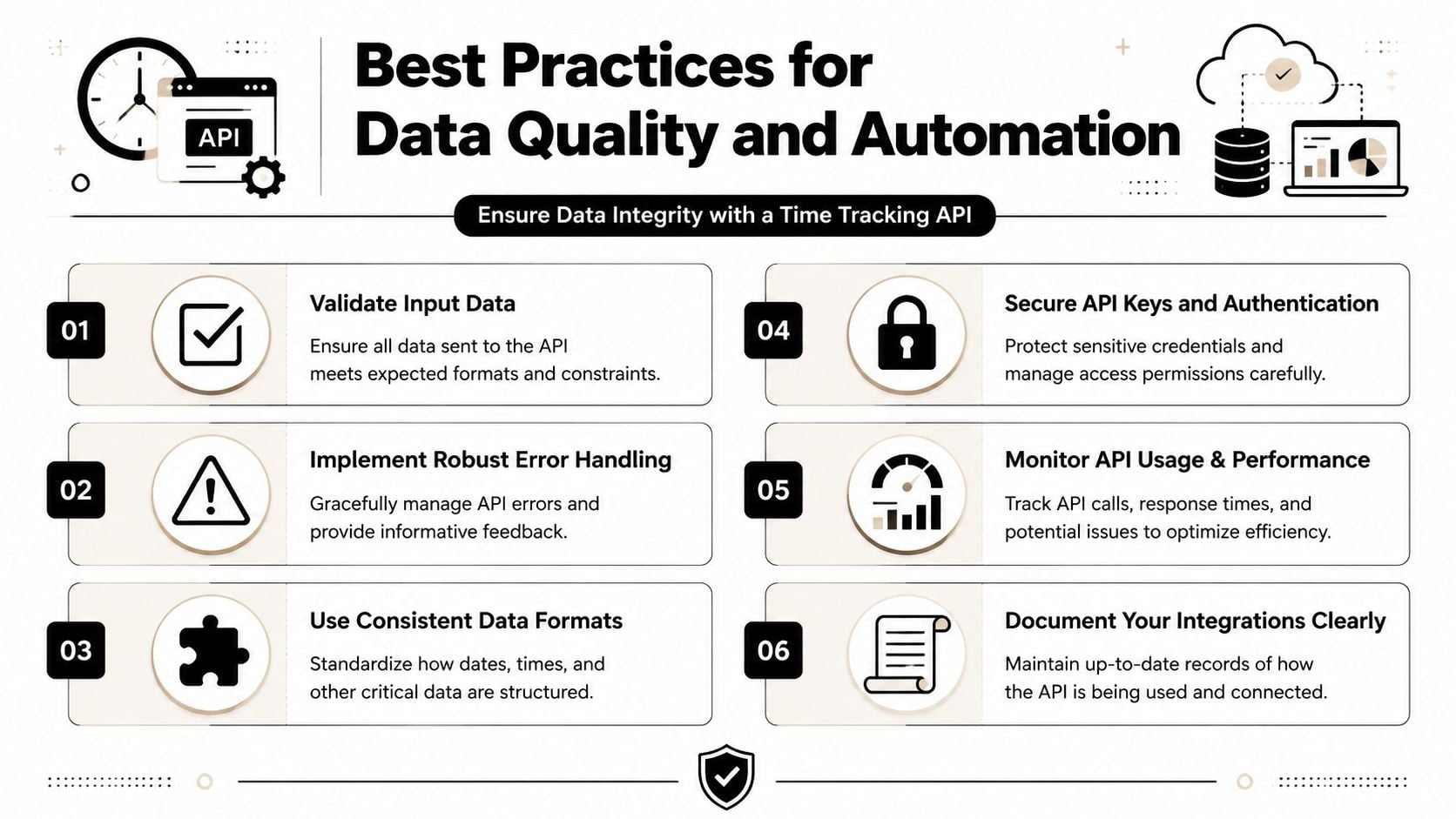 API

Best Practices for Data Quality and Automation

Ensure Data Integrity with a Time Tracking API

01
Validate Input Data
Ensure all data sent to the API meets expected formats and constraints.

02
Implement Robust Error Handling
Gracefully manage API errors and provide informative feedback.

03
Use Consistent Data Formats
Standardize how dates, times, and other critical data are structured.

04
Secure API Keys and Authentication
Protect sensitive credentials and manage access permissions carefully.

05
Monitor API Usage & Performance
Track API calls, response times, and potential issues to optimize efficiency.

06
Document Your Integrations Clearly
Maintain up-to-date records of how the API is being used and connected.